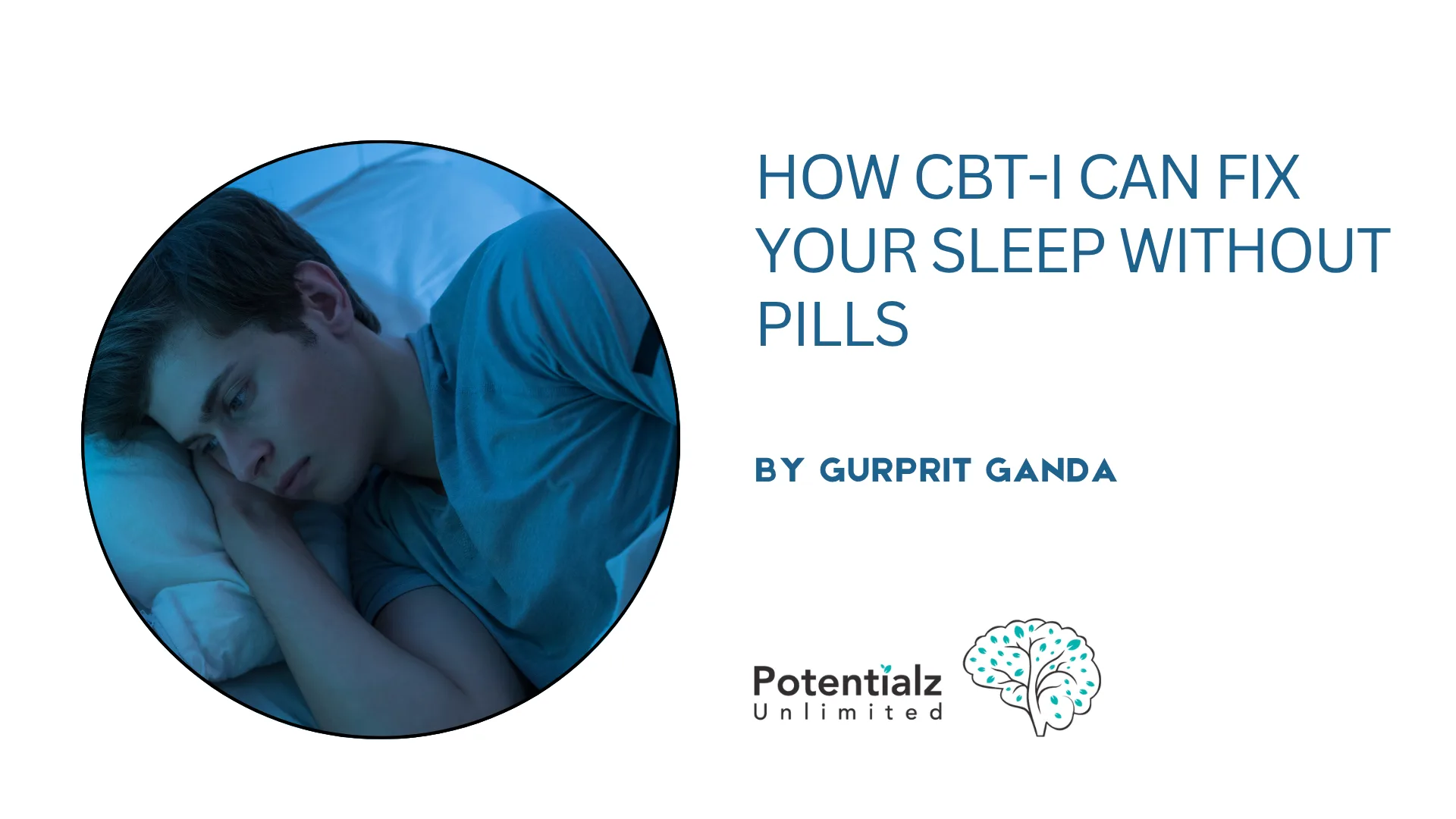 HOW CBT-I CAN FIX YOUR SLEEP WITHOUT PILLS

BY GURPRIT GANDA

Potentialz
Unlimited